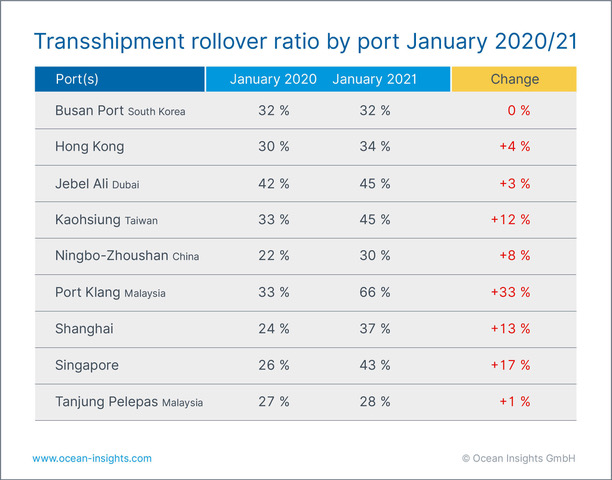 Transshipment rollover ratio by port January 2020/21

| Port(s) | January 2020 | January 2021 | Change |
|---|---|---|---|
| Busan Port South Korea | 32 % | 32 % | 0 % |
| Hong Kong | 30 % | 34 % | +4 % |
| Jebel Ali Dubai | 42 % | 45 % | +3 % |
| Kaohsiung Taiwan | 33 % | 45 % | +12 % |
| Ningbo-Zhoushan China | 22 % | 30 % | +8 % |
| Port Klang Malaysia | 33 % | 66 % | +33 % |
| Shanghai | 24 % | 37 % | +13 % |
| Singapore | 26 % | 43 % | +17 % |
| Tanjung Pelepas Malaysia | 27 % | 28 % | +1 % |

www.ocean-insights.com

© Ocean Insights GmbH